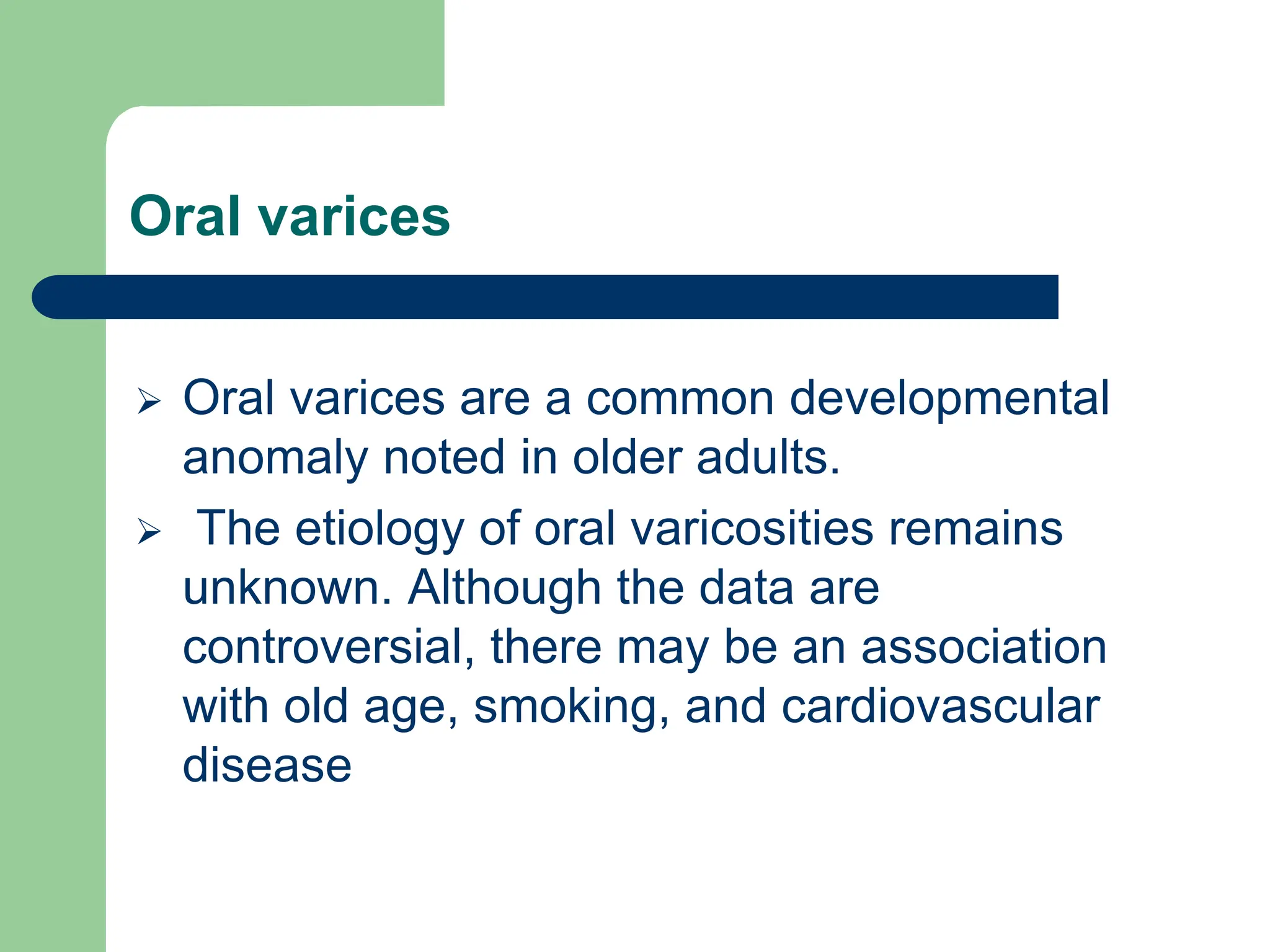 Oral varices

➢ Oral varices are a common developmental anomaly noted in older adults.

➢ The etiology of oral varicosities remains unknown. Although the data are controversial, there may be an association with old age, smoking, and cardiovascular disease